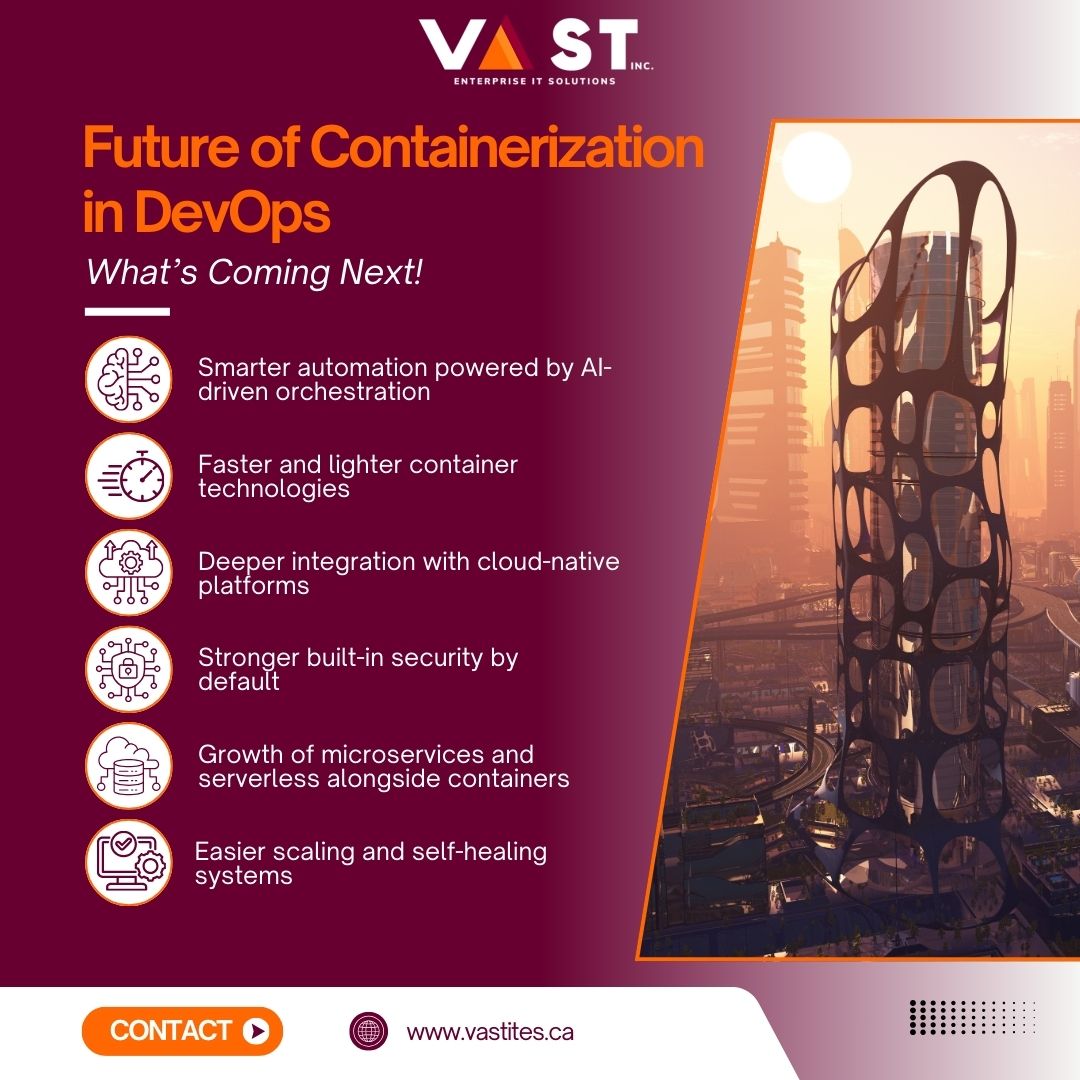 VAST INC.
ENTERPRISE IT SOLUTIONS

Future of Containerization in DevOps

What's Coming Next!

Smarter automation powered by AI-driven orchestration

Faster and lighter container technologies

Deeper integration with cloud-native platforms

Stronger built-in security by default

Growth of microservices and serverless alongside containers

Easier scaling and self-healing systems

CONTACT

www.vastites.ca